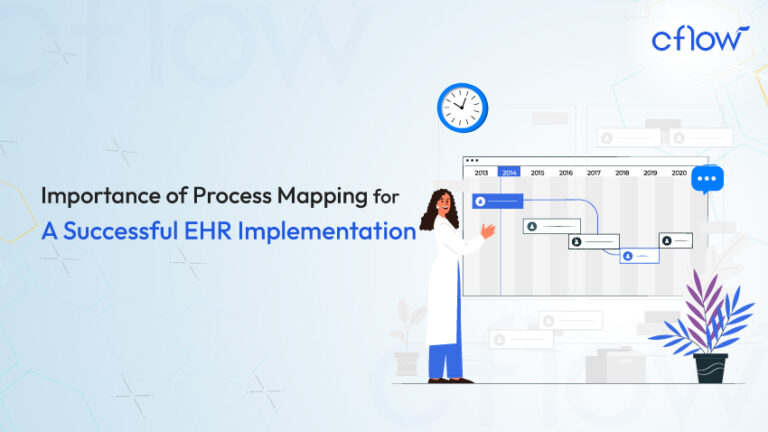 cflow

Importance of Process Mapping for
A Successful EHR Implementation

2013 2014 2015 2016 2017 2018 2019 2020